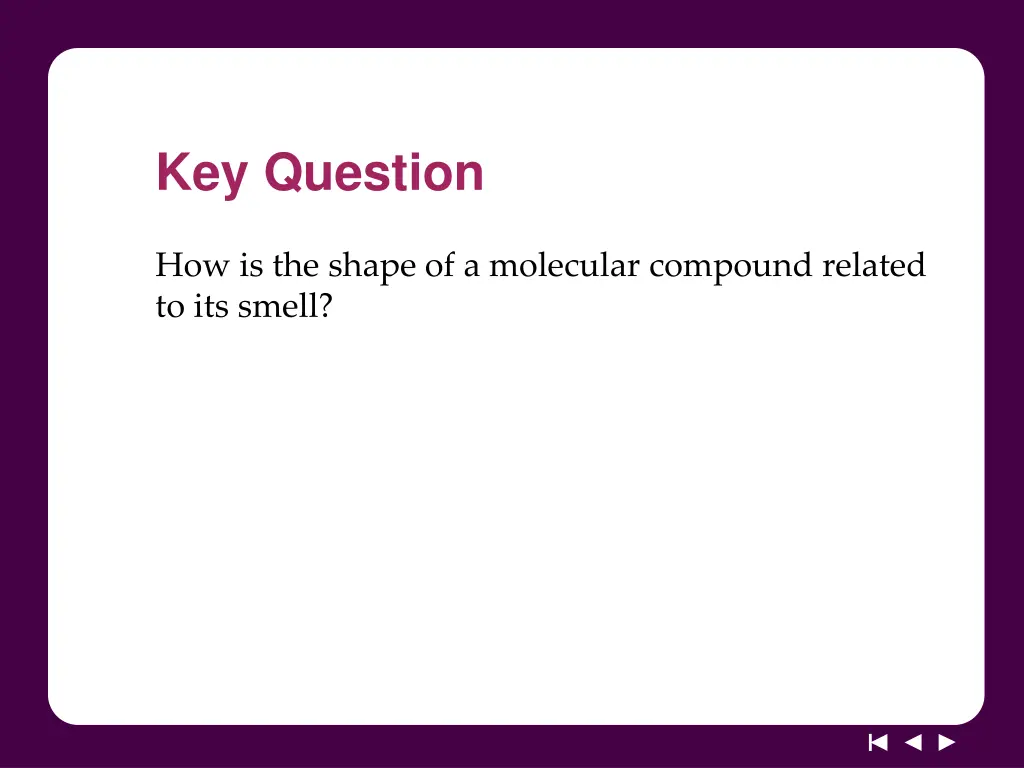 Key Question

How is the shape of a molecular compound related to its smell?